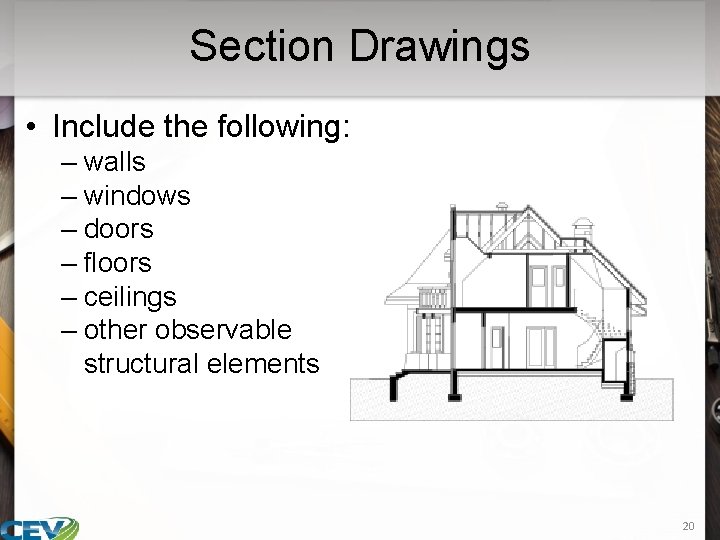 Section Drawings

• Include the following:
– walls
– windows
– doors
– floors
– ceilings
– other observable structural elements

CEV

20